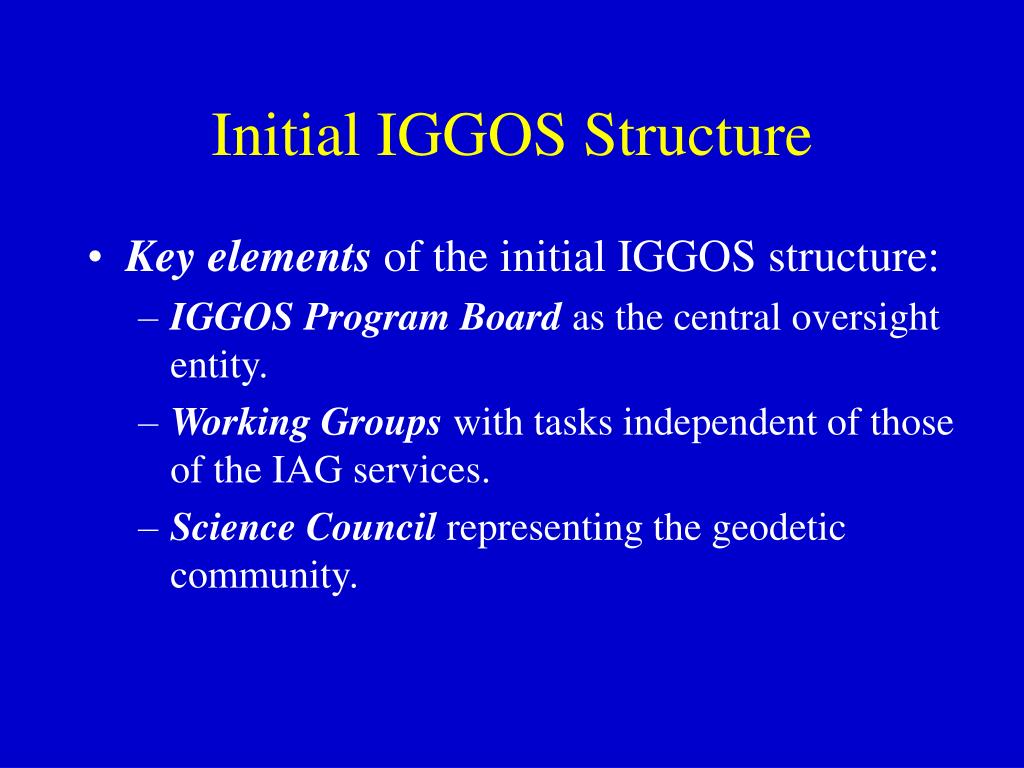 Initial IGGOS Structure

• Key elements of the initial IGGOS structure:
– IGGOS Program Board as the central oversight entity.
– Working Groups with tasks independent of those of the IAG services.
– Science Council representing the geodetic community.